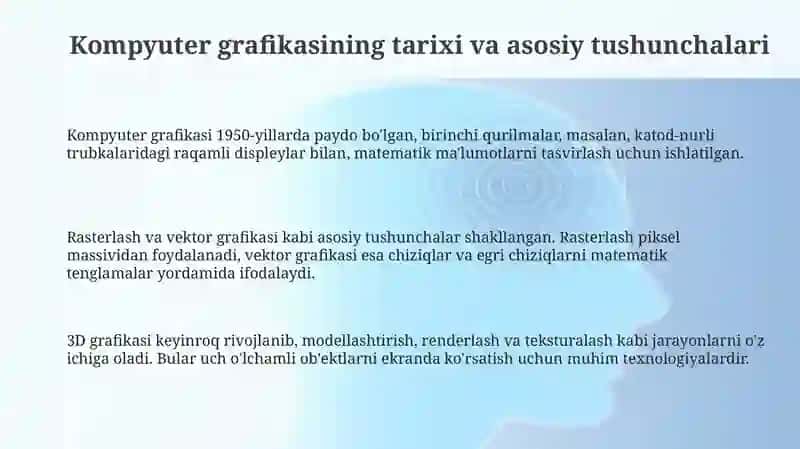 Kompyuter grafikasining tarixi va asosiy tushunchalari

Kompyuter grafikasi 1950-yillarda paydo bo'lgan, birinchi qurilmalar, masalan, katod-nurli trubkalaridagi raqamli displeylar bilan, matematik ma'lumotlarni tasvirlash uchun ishlatilgan.

Rasterlash va vektor grafikasi kabi asosiy tushunchalar shakllangan. Rasterlash piksel massividan foydalanadi, vektor grafikasi esa chiziqlar va egri chiziqlarni matematik tenglamalar yordamida ifodalaydi.

3D grafikasi keyinroq rivojlanib, modellashtirish, renderlash va teksturalash kabi jarayonlarni o'z ichiga oladi. Bular uch o'lchamli ob'ektlarni ekranda ko'rsatish uchun muhim texnologiyalardir.